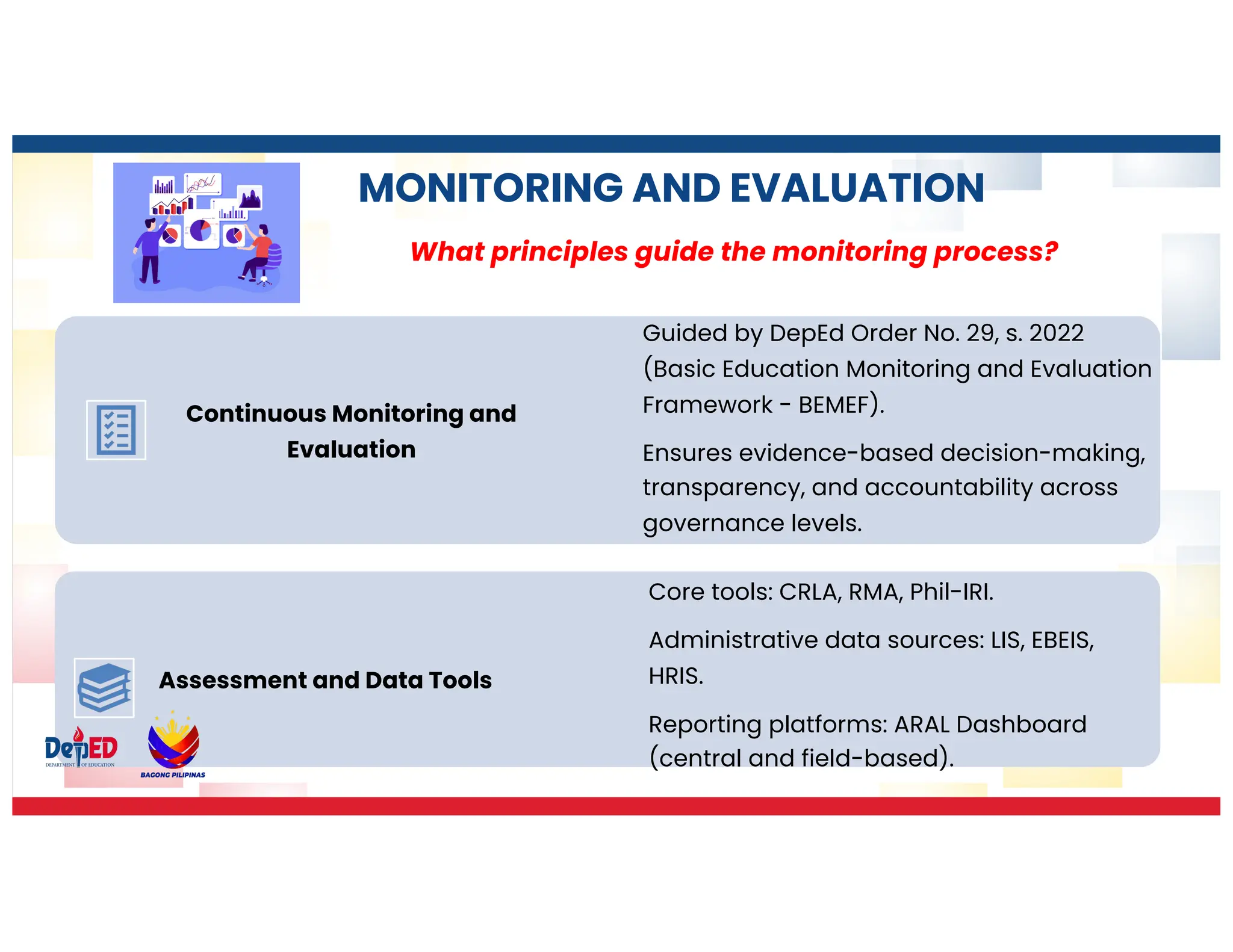 MONITORING AND EVALUATION

What principles guide the monitoring process?

Continuous Monitoring and Evaluation

Guided by DepEd Order No. 29, s. 2022 (Basic Education Monitoring and Evaluation Framework - BEMEF).

Ensures evidence-based decision-making, transparency, and accountability across governance levels.

Assessment and Data Tools

Core tools: CRLA, RMA, Phil-IRI.

Administrative data sources: LIS, EBEIS, HRIS.

Reporting platforms: ARAL Dashboard (central and field-based).

DepED
DEPARTMENT OF EDUCATION

BAGONG PILIPINAS